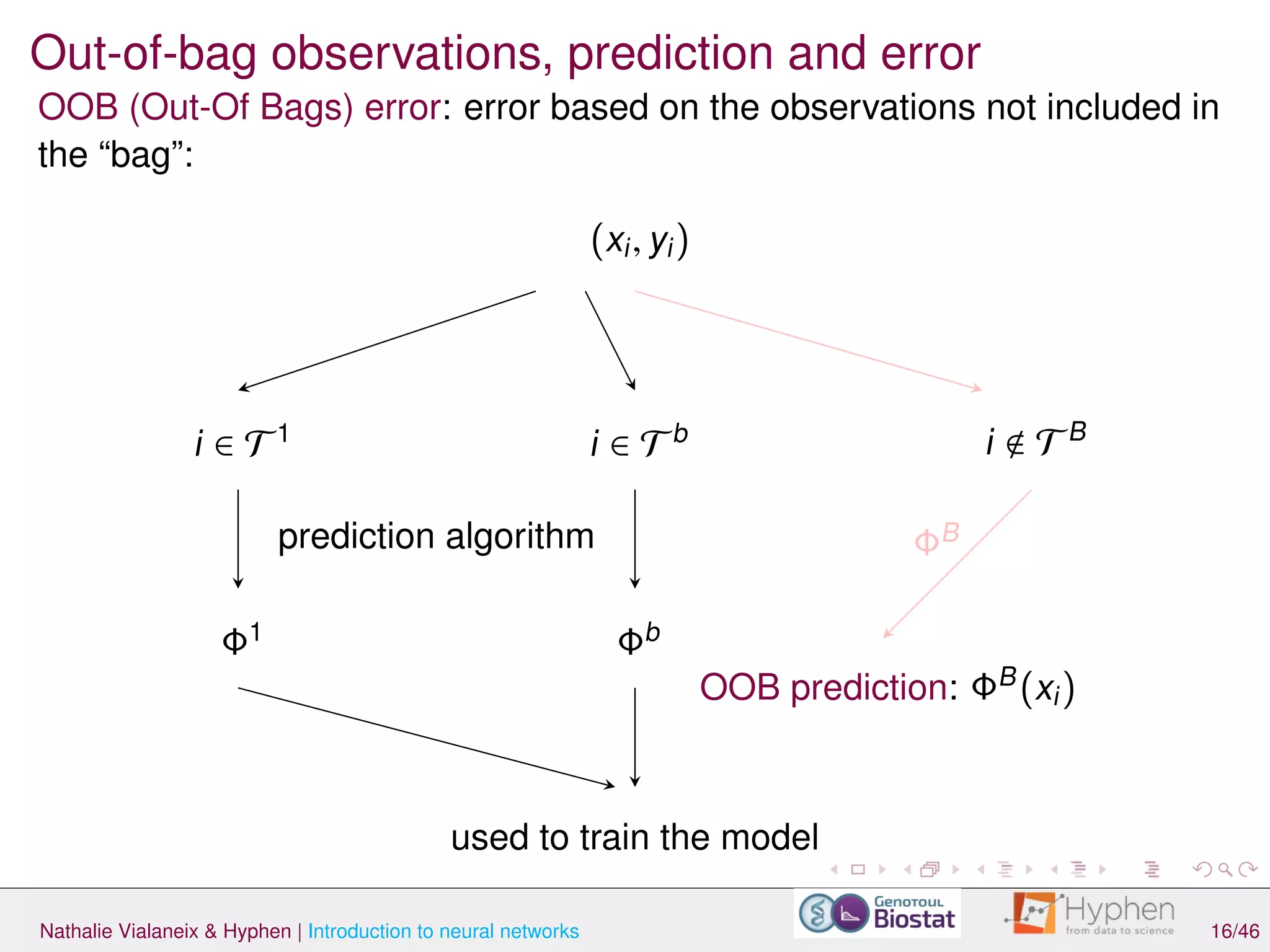 Out-of-bag observations, prediction and error

OOB (Out-Of Bags) error: error based on the observations not included in the “bag”:

$(x_i, y_i)$

$i \in \mathcal{T}^1$

$i \in \mathcal{T}^b$

$i \notin \mathcal{T}^B$

prediction algorithm

$\Phi^B$

$\Phi^1$

$\Phi^b$

OOB prediction: $\Phi^B(x_i)$

used to train the model

Nathalie Vialaneix & Hyphen | Introduction to neural networks

Genotoul Biostat

Hyphen from data to science

16/46